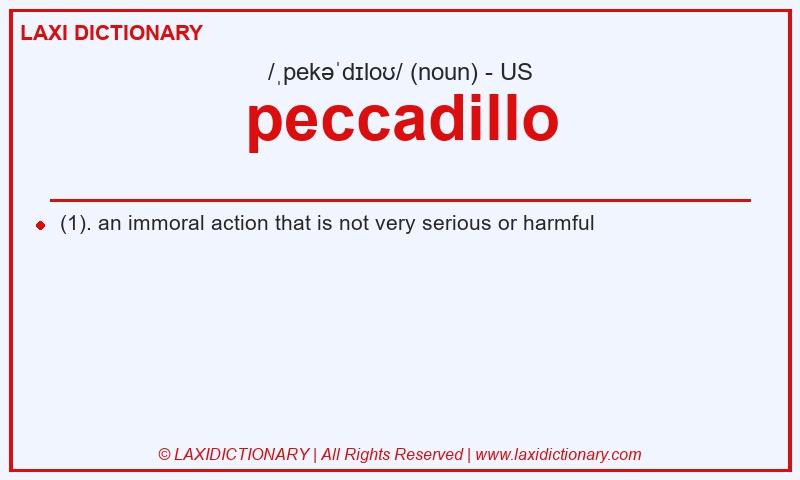 LAXI DICTIONARY

/ˌpekəˈdɪloʊ/ (noun) - US

peccadillo

(1). an immoral action that is not very serious or harmful

© LAXIDICTIONARY | All Rights Reserved | www.laxidictionary.com